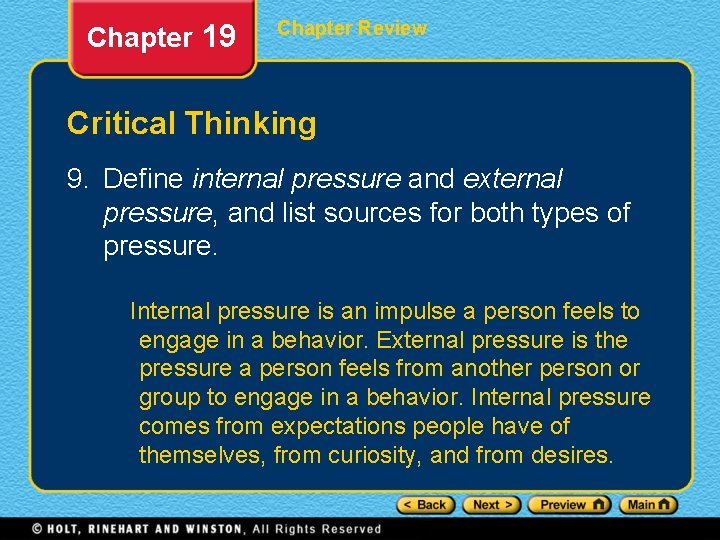 Chapter 19

Chapter Review

Critical Thinking

9. Define internal pressure and external pressure, and list sources for both types of pressure.

Internal pressure is an impulse a person feels to engage in a behavior. External pressure is the pressure a person feels from another person or group to engage in a behavior. Internal pressure comes from expectations people have of themselves, from curiosity, and from desires.

< Back Next > Preview Main

© HOLT, RINEHART AND WINSTON, All Rights Reserved